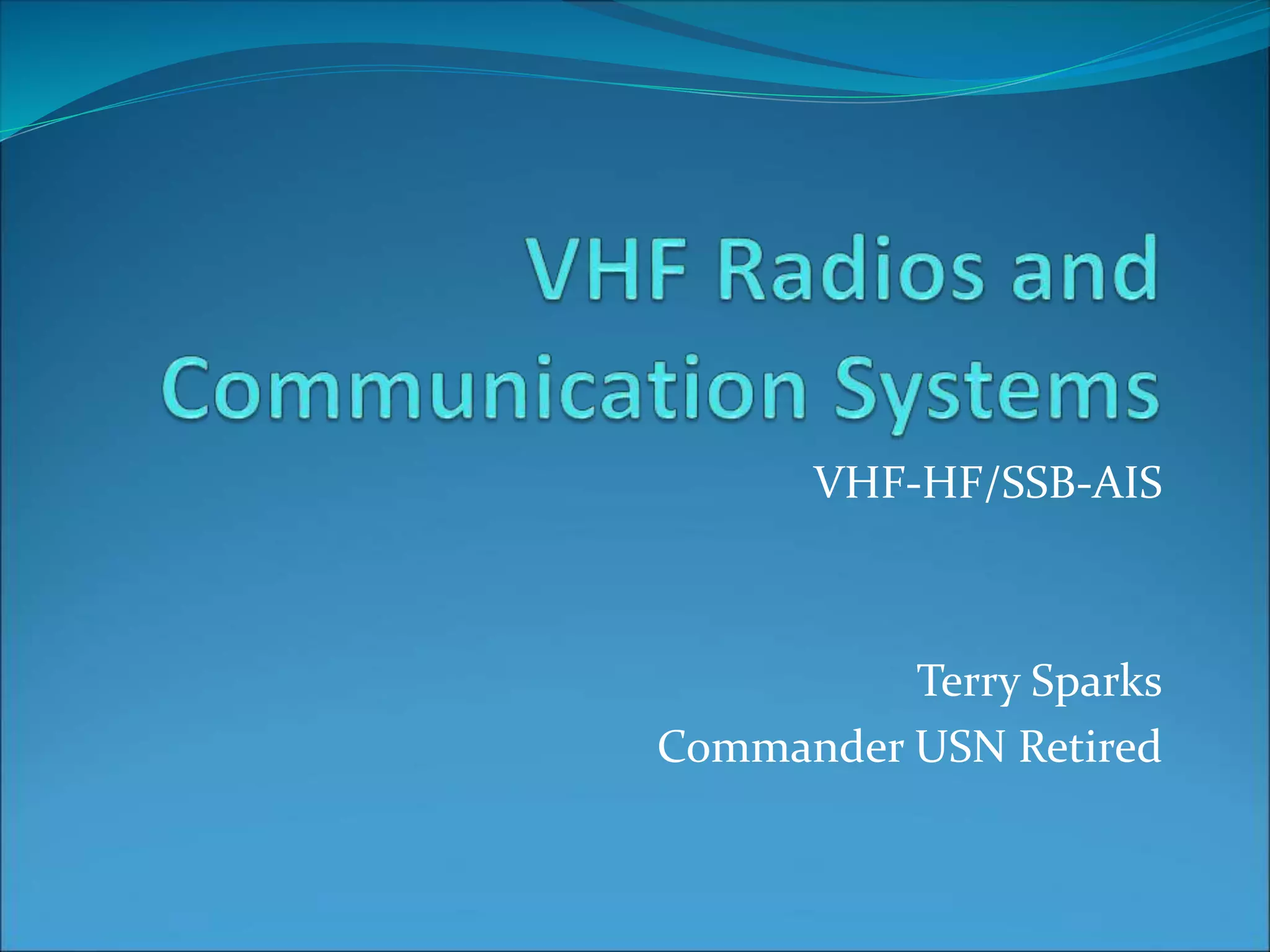 VHF Radios and Communication Systems

VHF-HF/SSB-AIS

Terry Sparks
Commander USN Retired